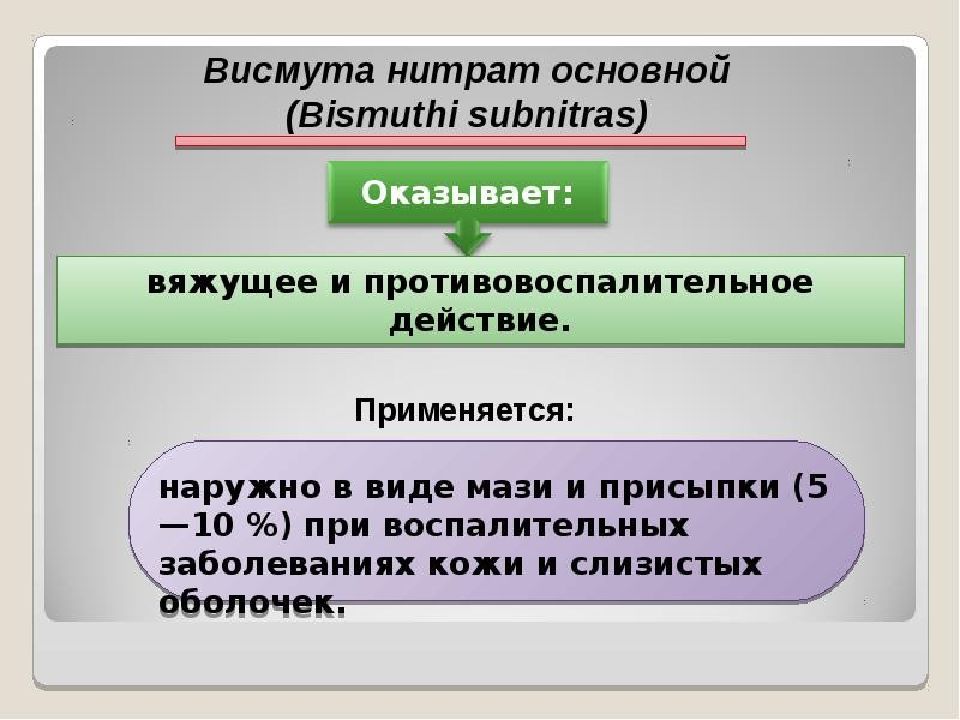 Висмута нитрат основной
(Bismuthi subnitras)

Оказывает:

вяжущее и противовоспалительное действие.

Применяется:

наружно в виде мази и присыпки (5—10 %) при воспалительных заболеваниях кожи и слизистых оболочек.